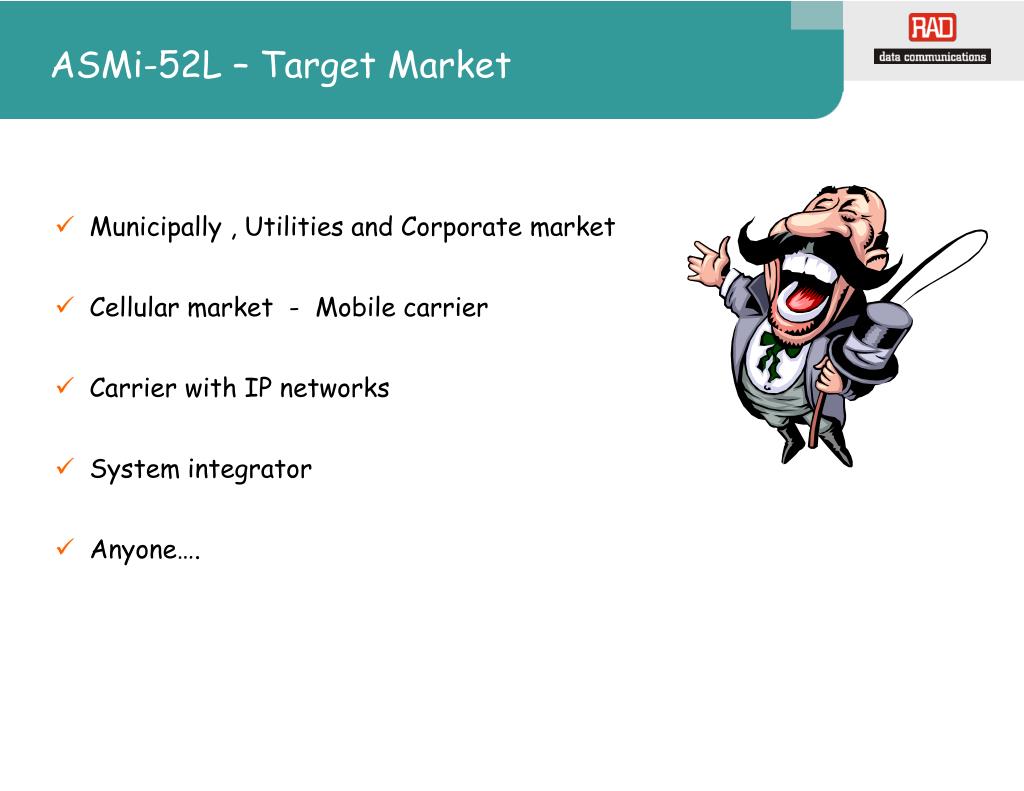 ASMi-52L – Target Market

RAD
data communications

✓ Municipally , Utilities and Corporate market

✓ Cellular market - Mobile carrier

✓ Carrier with IP networks

✓ System integrator

✓ Anyone….